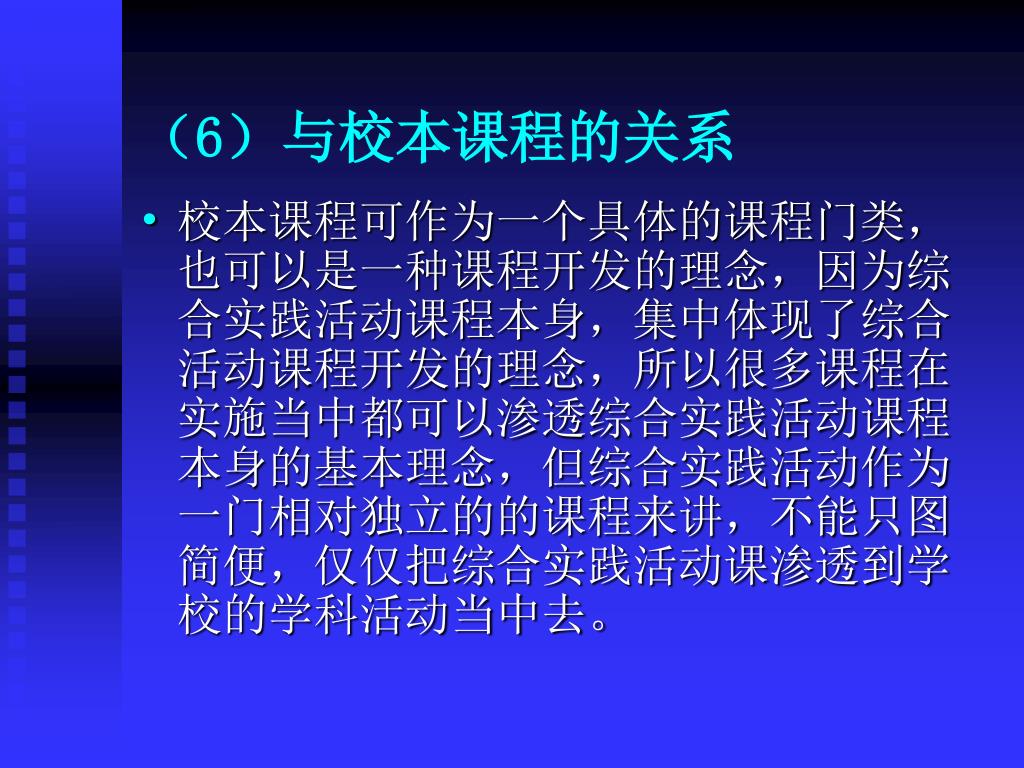 （6）与校本课程的关系

• 校本课程可作为一个具体的课程门类，也可以是一种课程开发的理念，因为综合实践活动课程本身，集中体现了综合活动课程开发的理念，所以很多课程在实施当中都可以渗透综合实践活动课程本身的基本理念，但综合实践活动作为一门相对独立的的课程来讲，不能只图简便，仅仅把综合实践活动课渗透到学校的学科活动当中去。